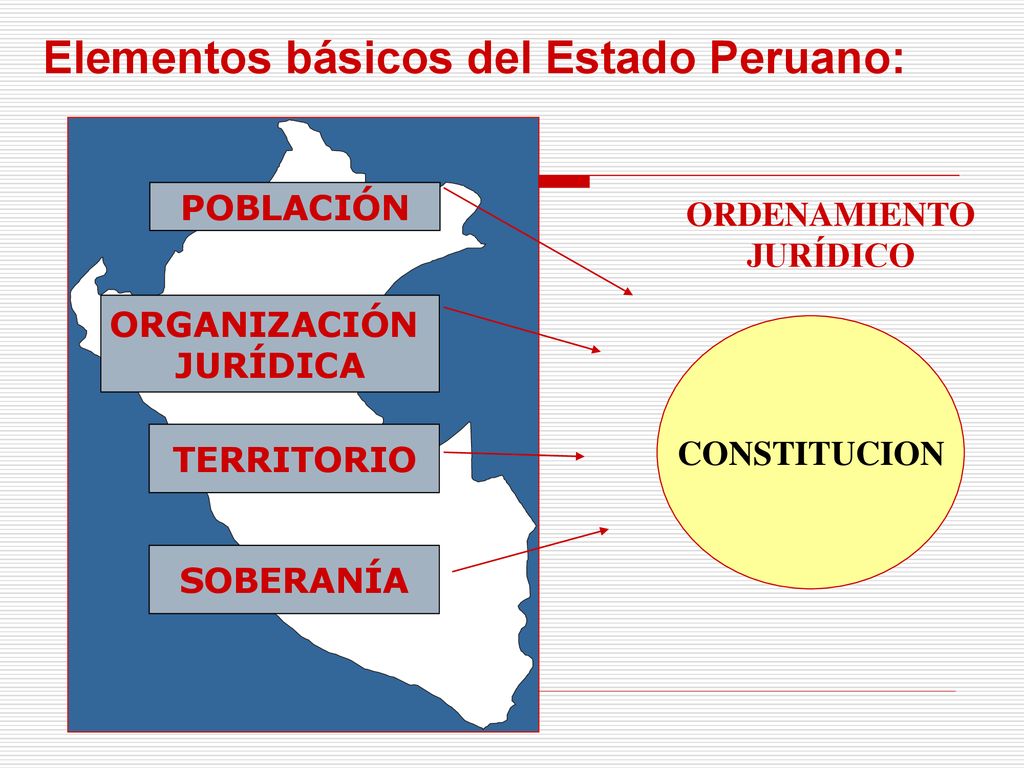 Elementos básicos del Estado Peruano:

POBLACIÓN

ORGANIZACIÓN JURÍDICA

TERRITORIO

SOBERANÍA

ORDENAMIENTO JURÍDICO

CONSTITUCION